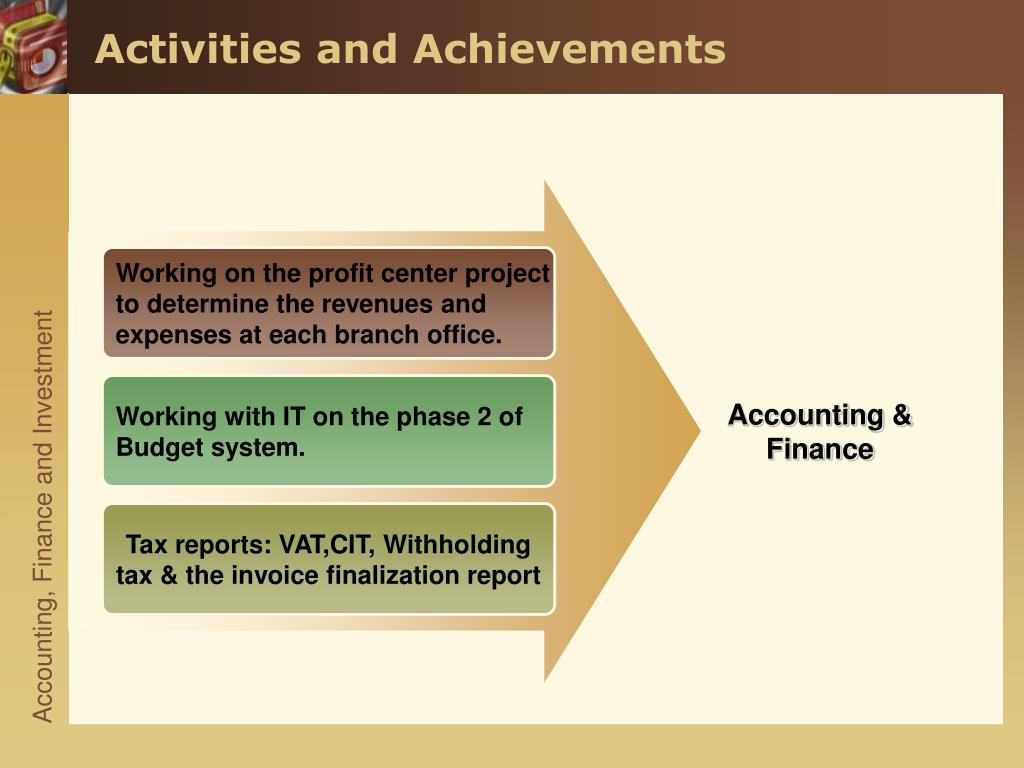 Activities and Achievements

Accounting, Finance and Investment

Working on the profit center project to determine the revenues and expenses at each branch office.

Working with IT on the phase 2 of Budget system.

Tax reports: VAT,CIT, Withholding tax & the invoice finalization report

Accounting & Finance